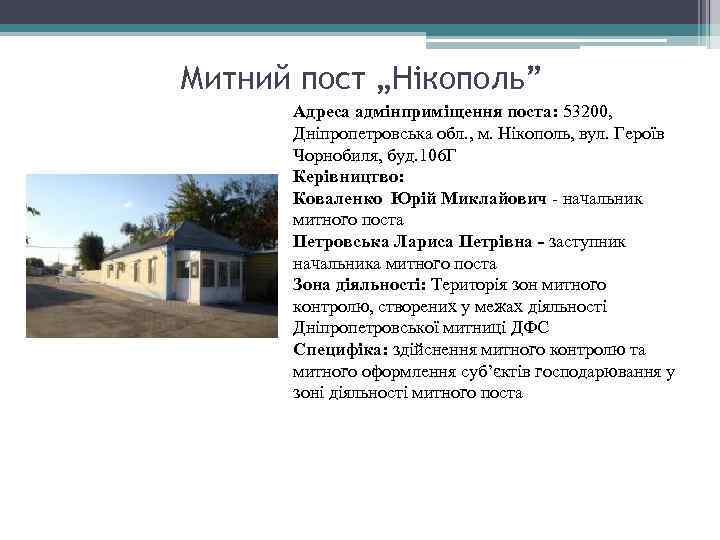 Митний пост „Нікополь”

Адреса адмінприміщення поста: 53200, Дніпропетровська обл., м. Нікополь, вул. Героїв Чорнобиля, буд.106Г
Керівництво:
Коваленко Юрій Миклайович - начальник митного поста
Петровська Лариса Петрівна – заступник начальника митного поста
Зона діяльності: Територія зон митного контролю, створених у межах діяльності Дніпропетровської митниці ДФС
Специфіка: здійснення митного контролю та митного оформлення суб’єктів господарювання у зоні діяльності митного поста